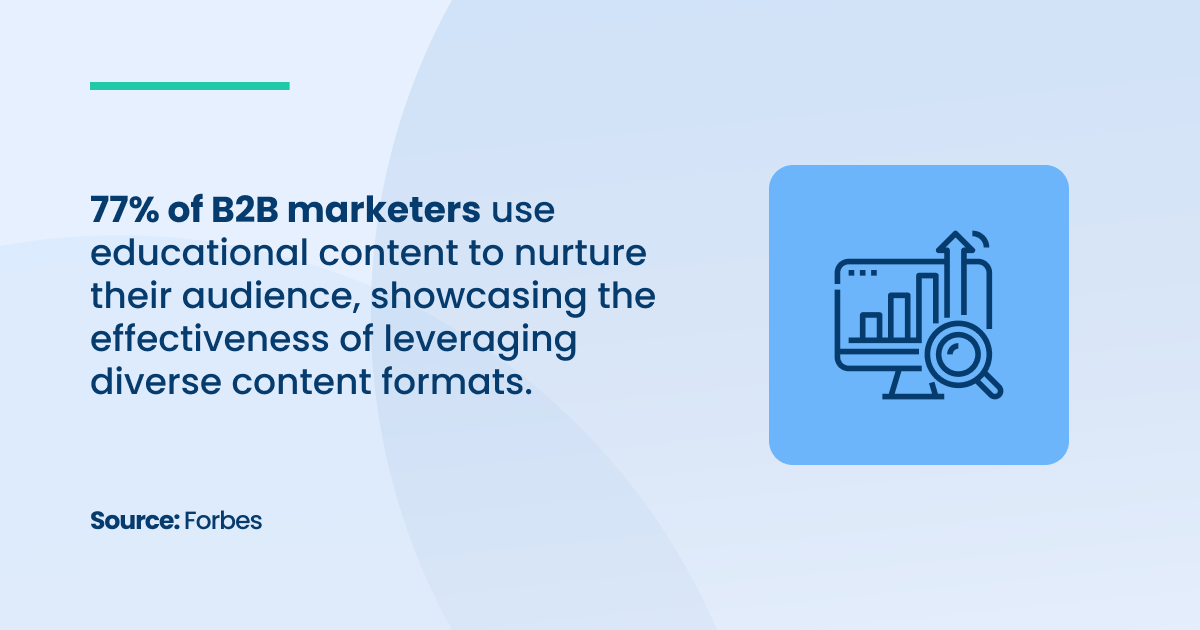 77% of B2B marketers use educational content to nurture their audience, showcasing the effectiveness of leveraging diverse content formats.

Source: Forbes